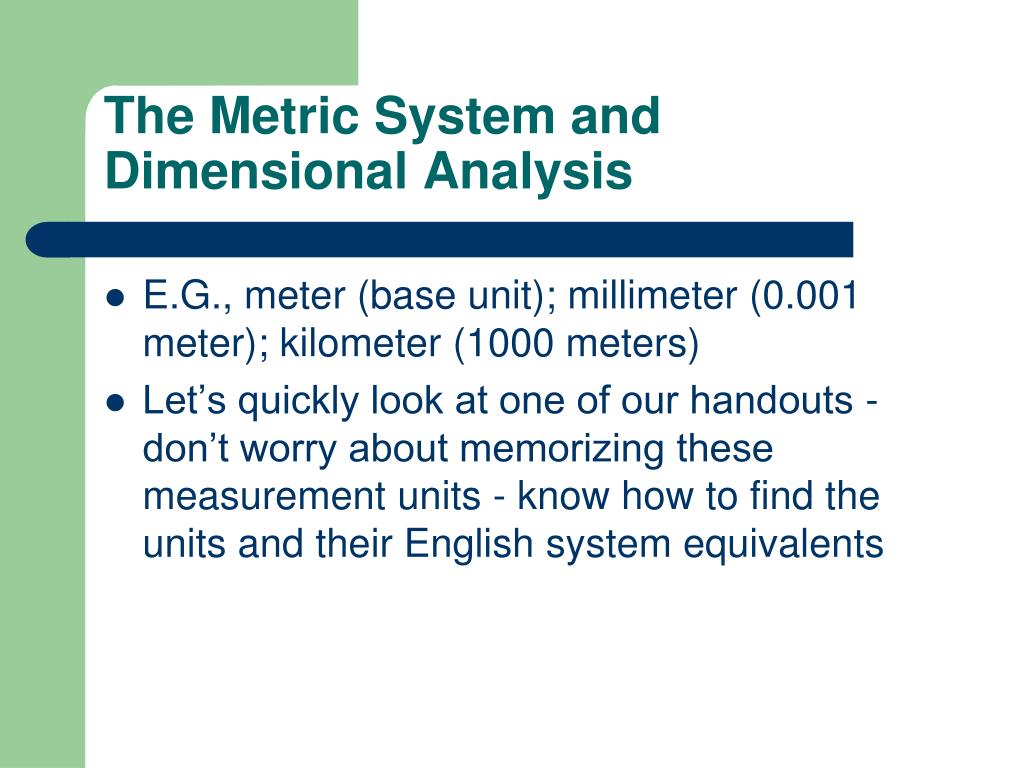 The Metric System and Dimensional Analysis

- E.G., meter (base unit); millimeter (0.001 meter); kilometer (1000 meters)
- Let’s quickly look at one of our handouts - don’t worry about memorizing these measurement units - know how to find the units and their English system equivalents